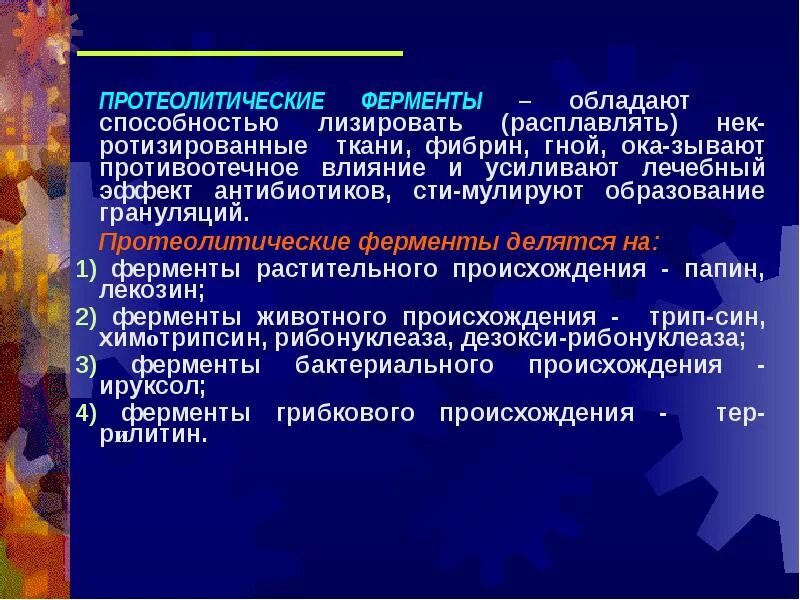 ПРОТЕОЛИТИЧЕСКИЕ ФЕРМЕНТЫ – обладают способностью лизировать (расплавлять) некротизированные ткани, фибрин, гной, ока-зывают противоотечное влияние и усиливают лечебный эффект антибиотиков, сти-мулируют образование грануляций.

Протеолитические ферменты делятся на:

1) ферменты растительного происхождения - папин, лекозин;

2) ферменты животного происхождения - трип-син, химотрипсин, рибонуклеаза, дезокси-рибонуклеаза;

3) ферменты бактериального происхождения - ируксол;

4) ферменты грибкового происхождения - террилитин.